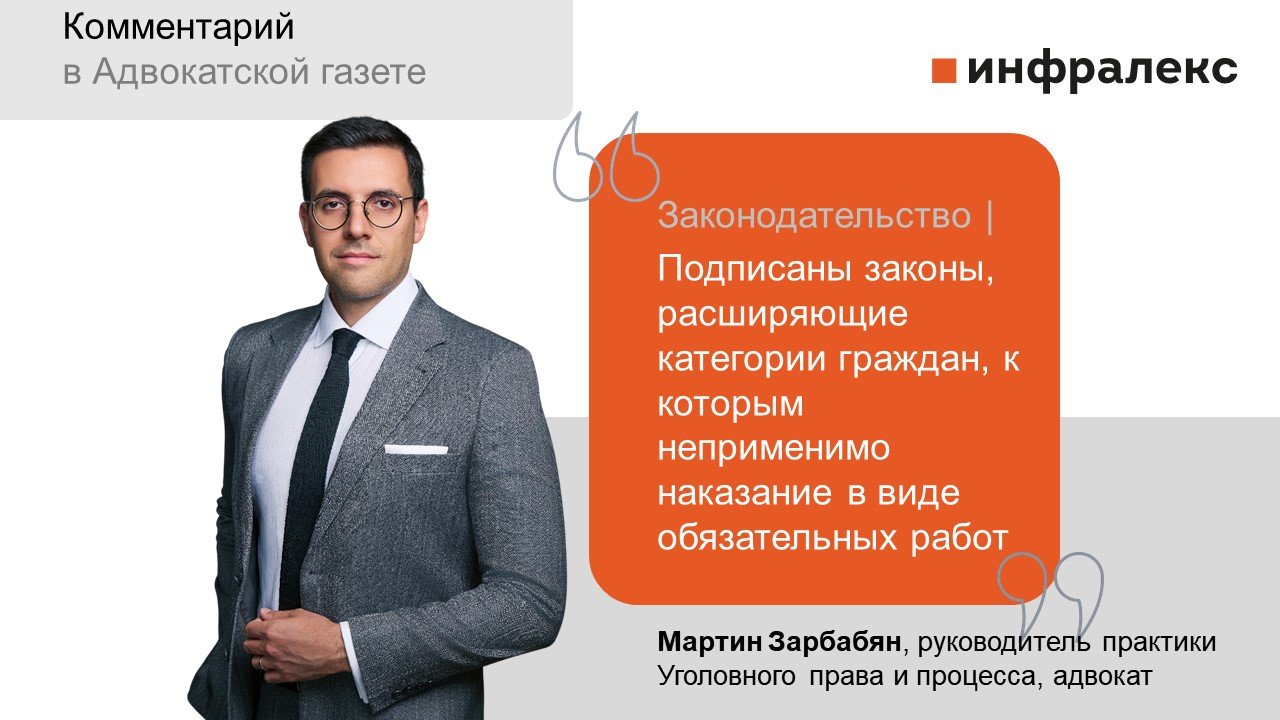 Комментарий
в Адвокатской газете

инфралекс

Законодательство |
Подписаны законы, расширяющие категории граждан, к которым неприменимо наказание в виде обязательных работ

Мартин Зарбабян, руководитель практики Уголовного права и процесса, адвокат